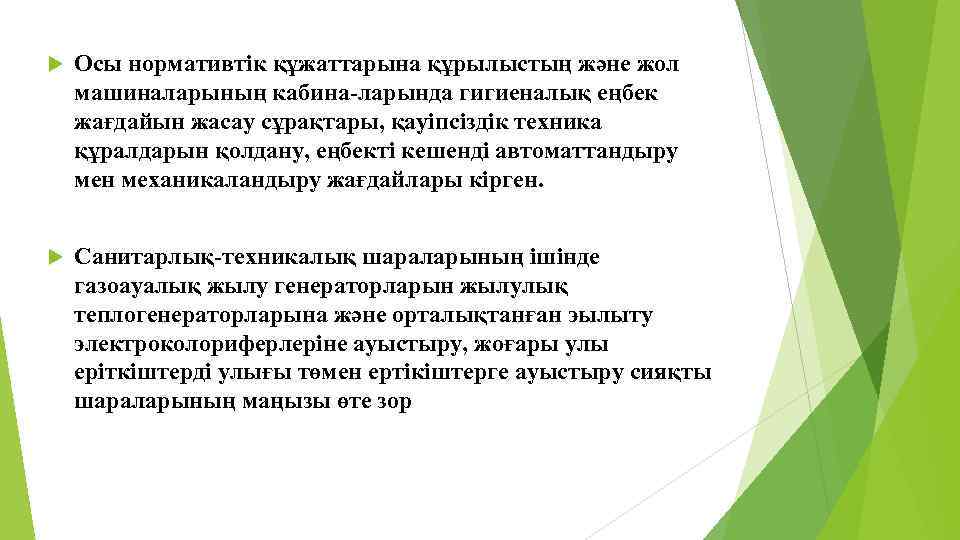 Осы нормативтік құжаттарына құрылыстың және жол машиналарының кабина-ларында гигиеналық еңбек жағдайын жасау сұрақтары, қауіпсіздік техника құралдарын қолдану, еңбекті кешенді автоматтандыру мен механикаландыру жағдайлары кірген.

Санитарлық-техникалық шараларының ішінде газоауалық жылу генераторларын жылулық теплогенераторларына және орталықтанған эылыту электроколориферлеріне ауыстыру, жоғары улы еріткіштерді улығы төмен ертікіштерге ауыстыру сияқты шараларының маңызы өте зор